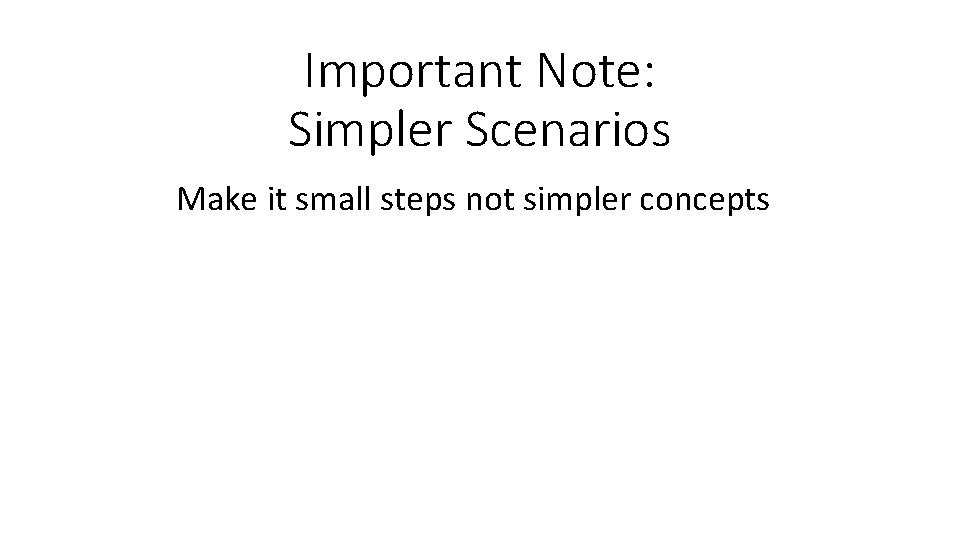 Important Note:
Simpler Scenarios

Make it small steps not simpler concepts